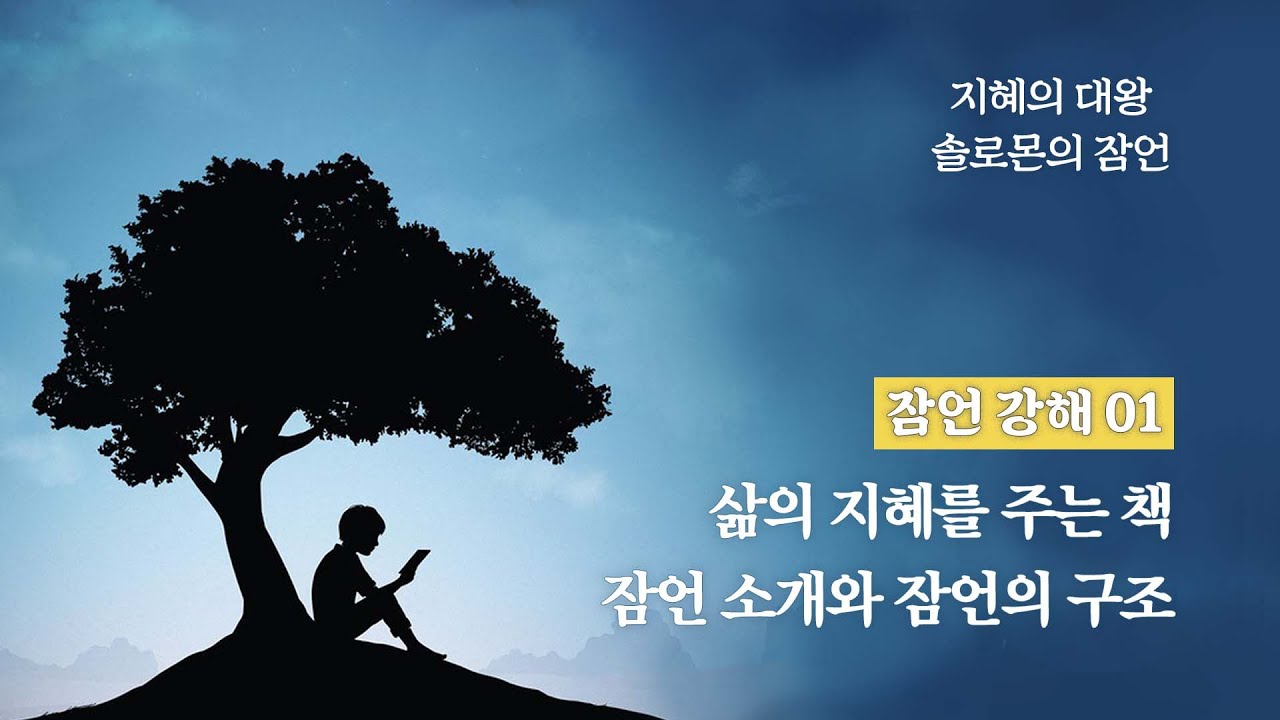 지혜의 대왕
솔로몬의 잠언

잠언 강해 01

삶의 지혜를 주는 책
잠언 소개와 잠언의 구조